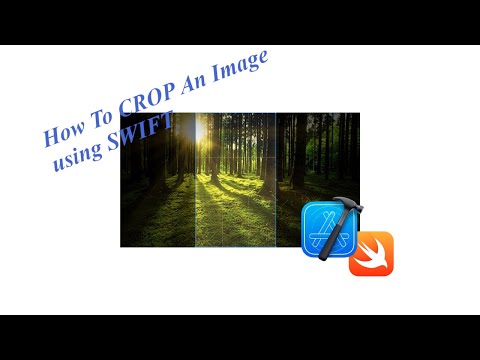 How To CROP An Image using SWIFT